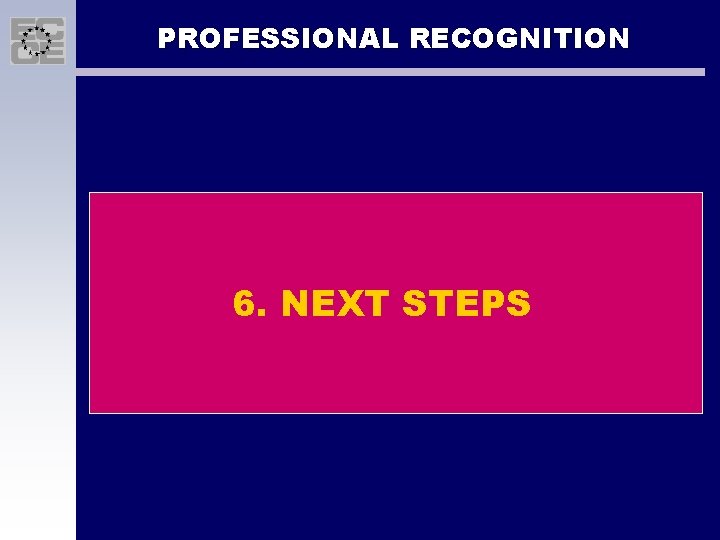 ECCE

PROFESSIONAL RECOGNITION

6. NEXT STEPS